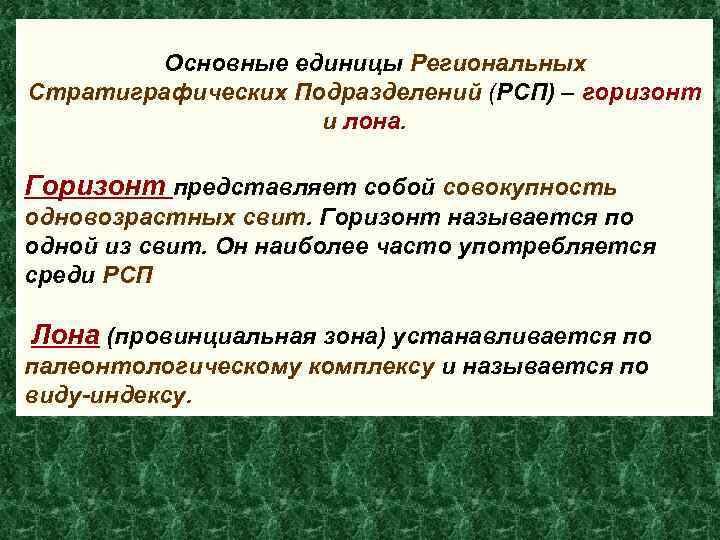 Основные единицы Региональных Стратиграфических Подразделений (РСП) – горизонт и лона.

Горизонт представляет собой совокупность одновозрастных свит. Горизонт называется по одной из свит. Он наиболее часто употребляется среди РСП

Лона (провинциальная зона) устанавливается по палеонтологическому комплексу и называется по виду-индексу.